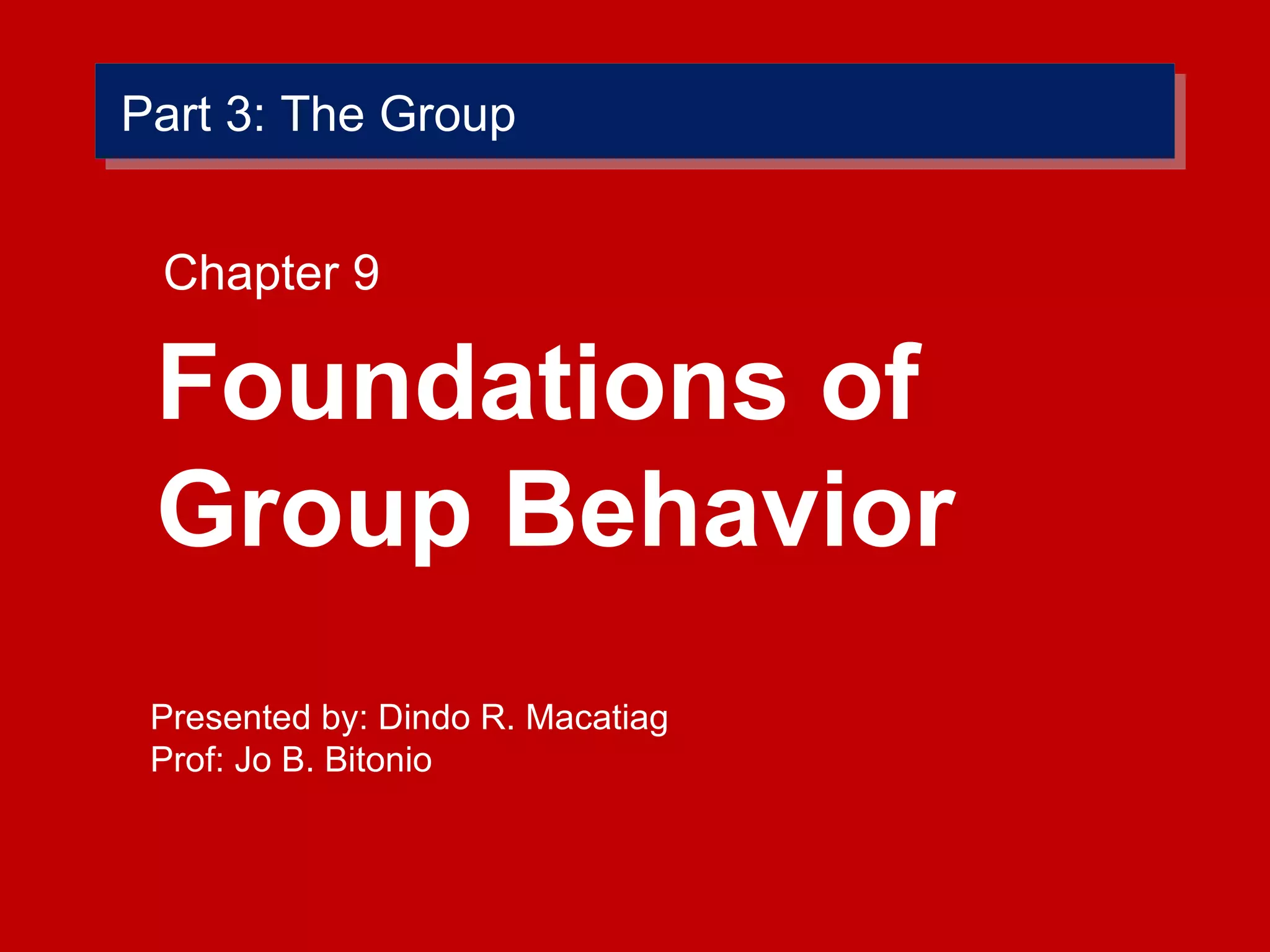 Part 3: The Group

Chapter 9

Foundations of Group Behavior

Presented by: Dindo R. Macatiag
Prof: Jo B. Bitonio